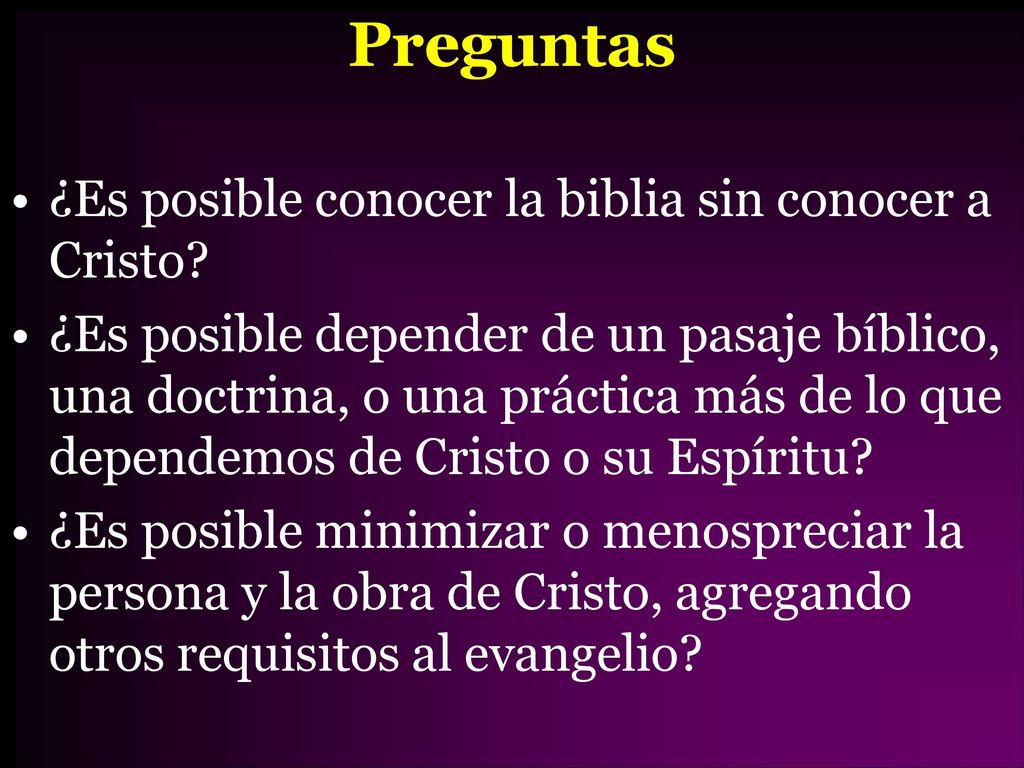 Preguntas

• ¿Es posible conocer la biblia sin conocer a Cristo?
• ¿Es posible depender de un pasaje bíblico, una doctrina, o una práctica más de lo que dependemos de Cristo o su Espíritu?
• ¿Es posible minimizar o menospreciar la persona y la obra de Cristo, agregando otros requisitos al evangelio?